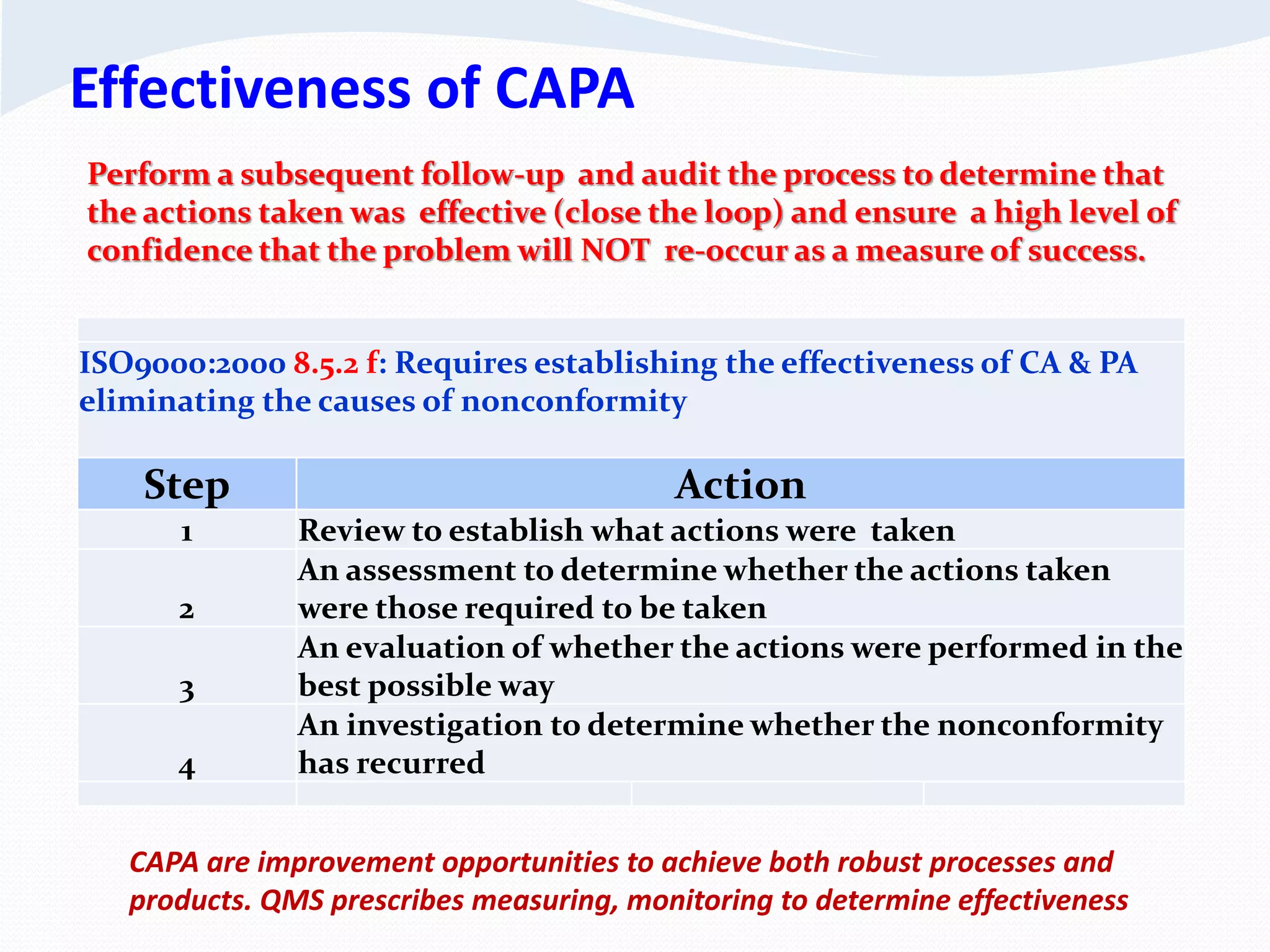 Effectiveness of CAPA

Perform a subsequent follow-up and audit the process to determine that the actions taken was effective (close the loop) and ensure a high level of confidence that the problem will NOT re-occur as a measure of success.

ISO9000:2000 8.5.2 f: Requires establishing the effectiveness of CA & PA eliminating the causes of nonconformity

| Step | Action |
|---|---|
| 1 | Review to establish what actions were taken |
| 2 | An assessment to determine whether the actions taken were those required to be taken |
| 3 | An evaluation of whether the actions were performed in the best possible way |
| 4 | An investigation to determine whether the nonconformity has recurred |

CAPA are improvement opportunities to achieve both robust processes and products. QMS prescribes measuring, monitoring to determine effectiveness